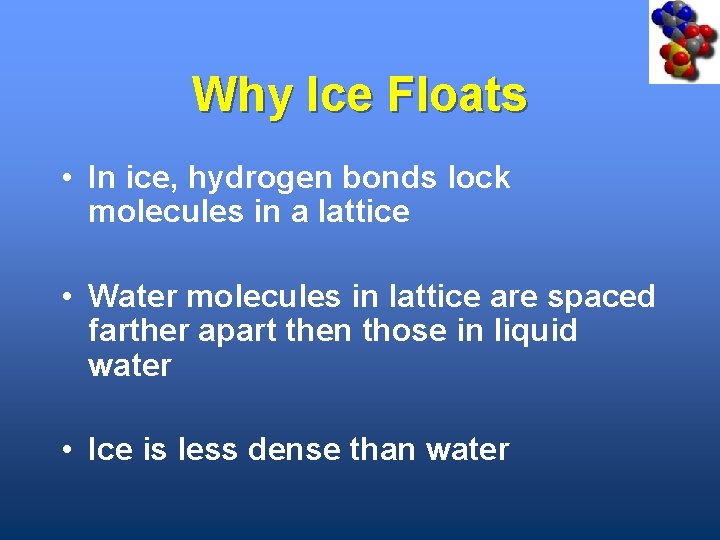 Why Ice Floats

• In ice, hydrogen bonds lock molecules in a lattice

• Water molecules in lattice are spaced farther apart then those in liquid water

• Ice is less dense than water